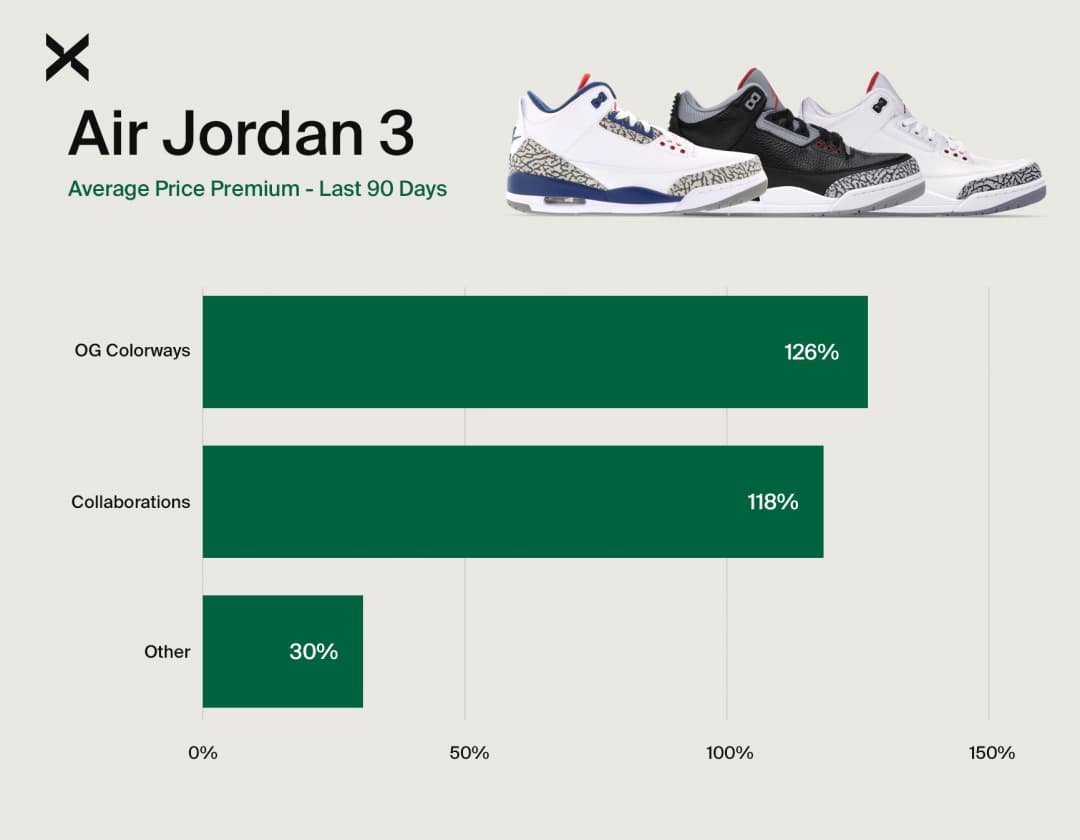 Air Jordan 3

Average Price Premium - Last 90 Days

OG Colorways 126%

Collaborations 118%

Other 30%

0%
50%
100%
150%